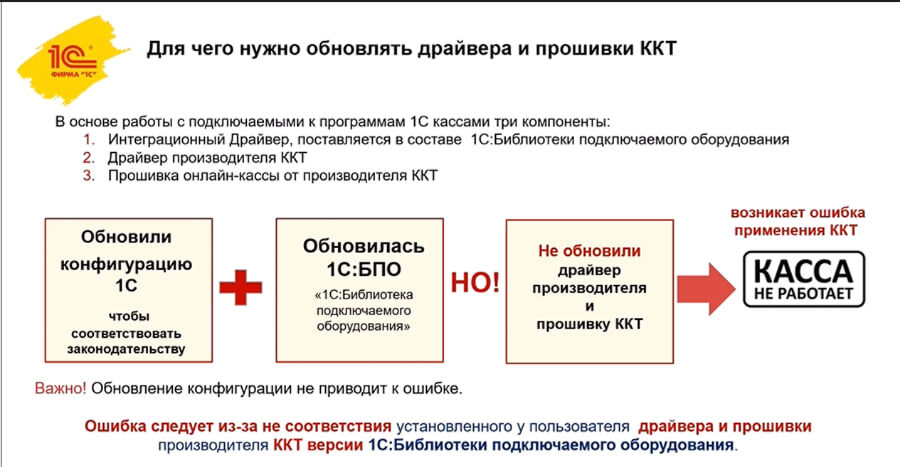 1С
ФИРМА "1С"

Для чего нужно обновлять драйвера и прошивки ККТ

В основе работы с подключаемыми к программам 1С кассами три компоненты:
1. Интеграционный Драйвер, поставляется в составе 1С:Библиотеки подключаемого оборудования
2. Драйвер производителя ККТ
3. Прошивка онлайн-кассы от производителя ККТ

Обновили конфигурацию 1С

чтобы соответствовать законодательству

Обновилась 1С:БПО

«1С:Библиотека подключаемого оборудования»

НО!

Не обновили

драйвер производителя и прошивку ККТ

возникает ошибка применения ККТ

КАССА
НЕ РАБОТАЕТ

Важно! Обновление конфигурации не приводит к ошибке.

Ошибка следует из-за не соответствия установленного у пользователя драйвера и прошивки производителя ККТ версии 1С:Библиотеки подключаемого оборудования.